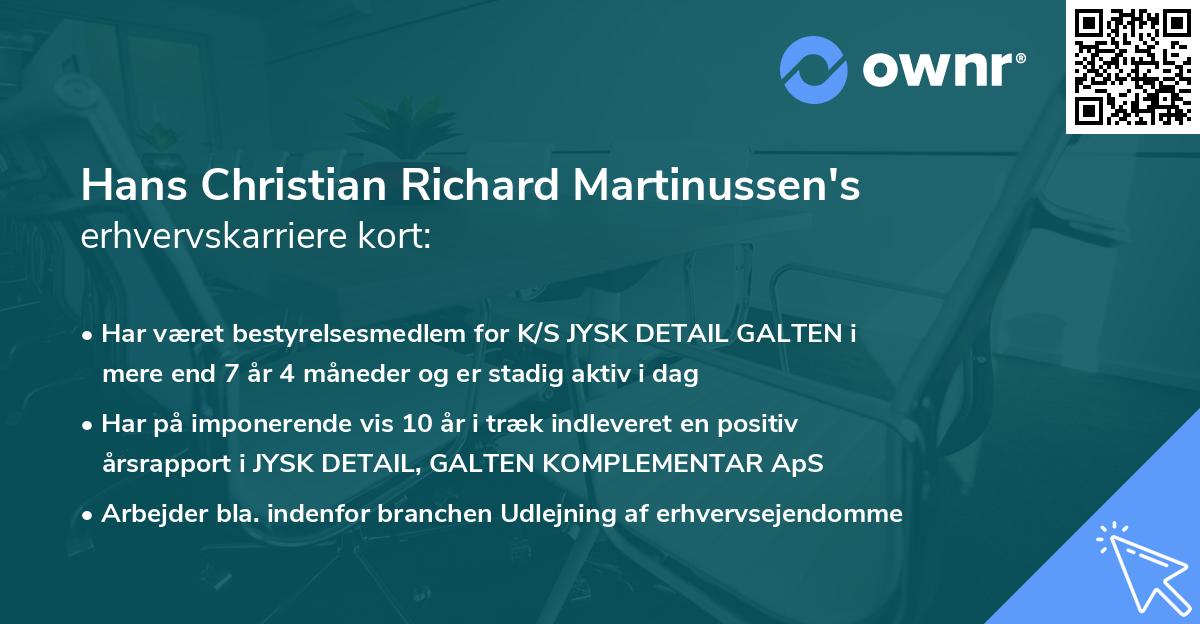 ownr®

Hans Christian Richard Martinussen's erhvervskarriere kort:

• Har været bestyrelsesmedlem for K/S JYSK DETAIL GALTEN i mere end 7 år 4 måneder og er stadig aktiv i dag
• Har på imponerende vis 10 år i træk indleveret en positiv årsrapport i JYSK DETAIL, GALTEN KOMPLEMENTAR ApS
• Arbejder bla. indenfor branchen Udlejning af erhvervsejendomme